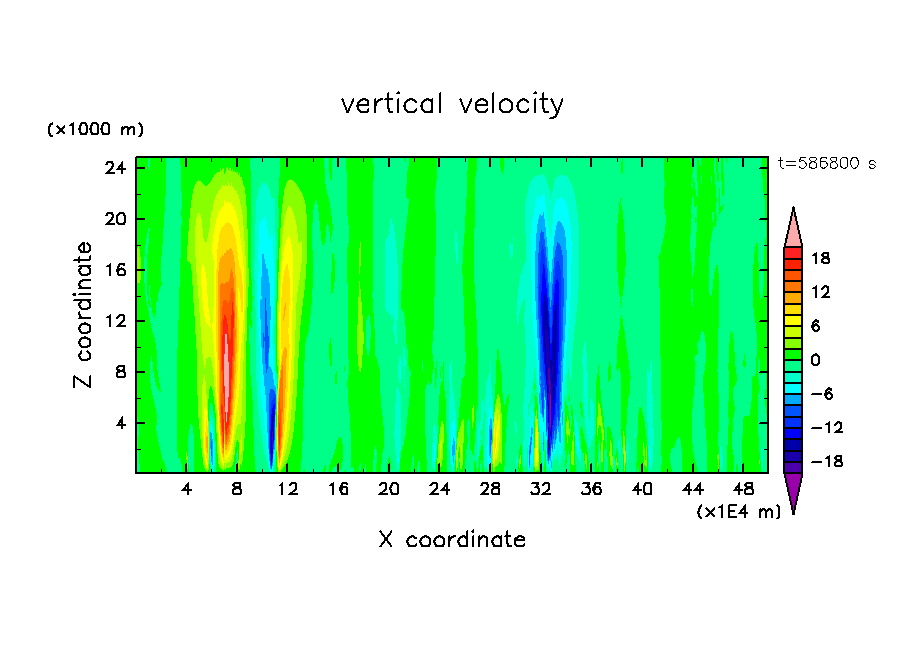 vertical velocity

(×1000 m)

t=586800 s

24
20
16
12
8
4

Z coordinate

4 8 12 16 20 24 28 32 36 40 44 48

(×1E4 m)

X coordinate

18
12
6
0
−6
−12
−18